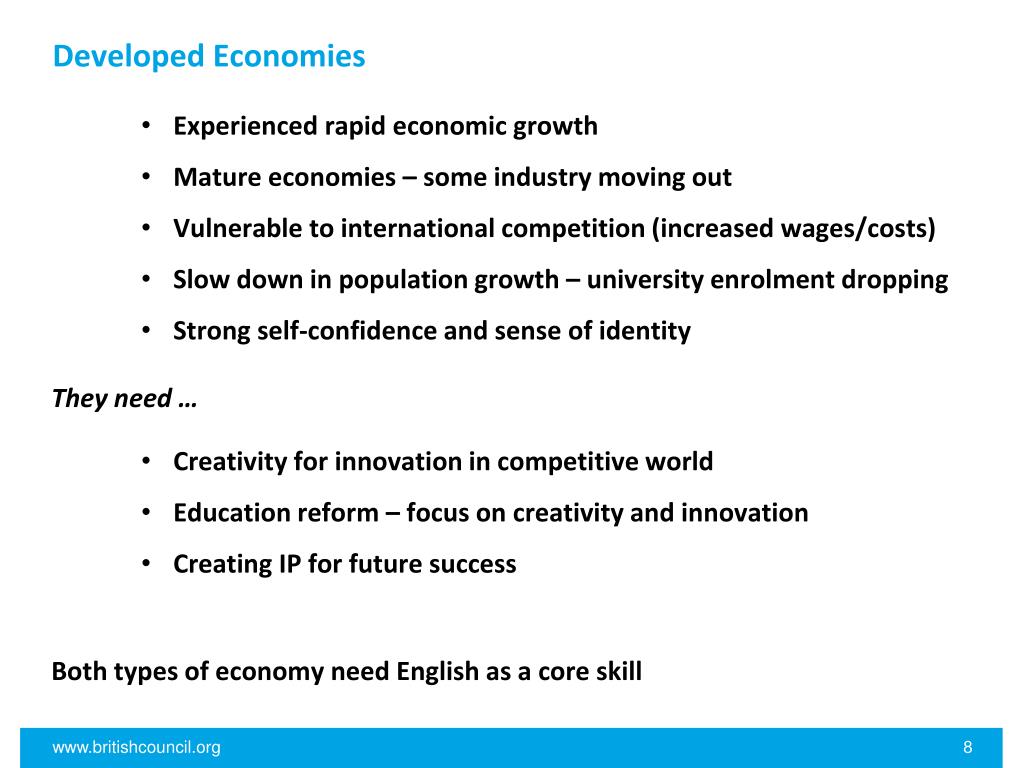 Developed Economies

• Experienced rapid economic growth
• Mature economies – some industry moving out
• Vulnerable to international competition (increased wages/costs)
• Slow down in population growth – university enrolment dropping
• Strong self-confidence and sense of identity

They need …

• Creativity for innovation in competitive world
• Education reform – focus on creativity and innovation
• Creating IP for future success

Both types of economy need English as a core skill

www.britishcouncil.org 8